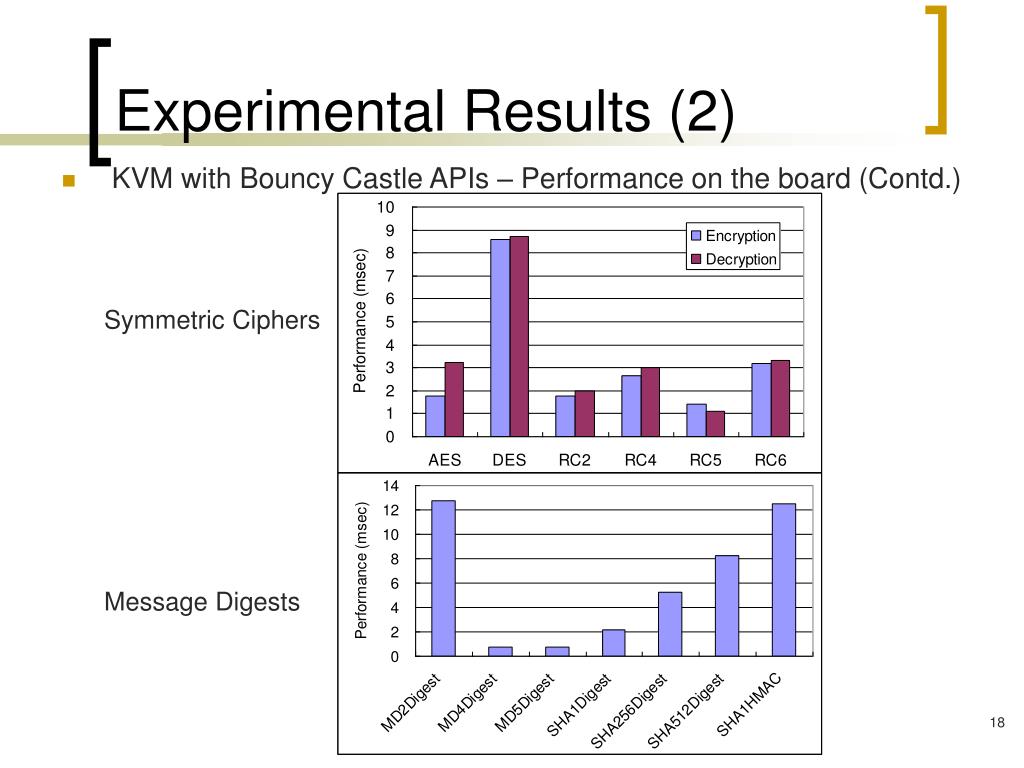 Experimental Results (2)

KVM with Bouncy Castle APIs – Performance on the board (Contd.)

Symmetric Ciphers

Performance (msec)
10
9
8
7
6
5
4
3
2
1
0

Encryption
Decryption

AES DES RC2 RC4 RC5 RC6

Message Digests

Performance (msec)
14
12
10
8
6
4
2
0

MD2Digest MD4Digest MD5Digest SHA1Digest SHA256Digest SHA512Digest SHA1HMAC

18